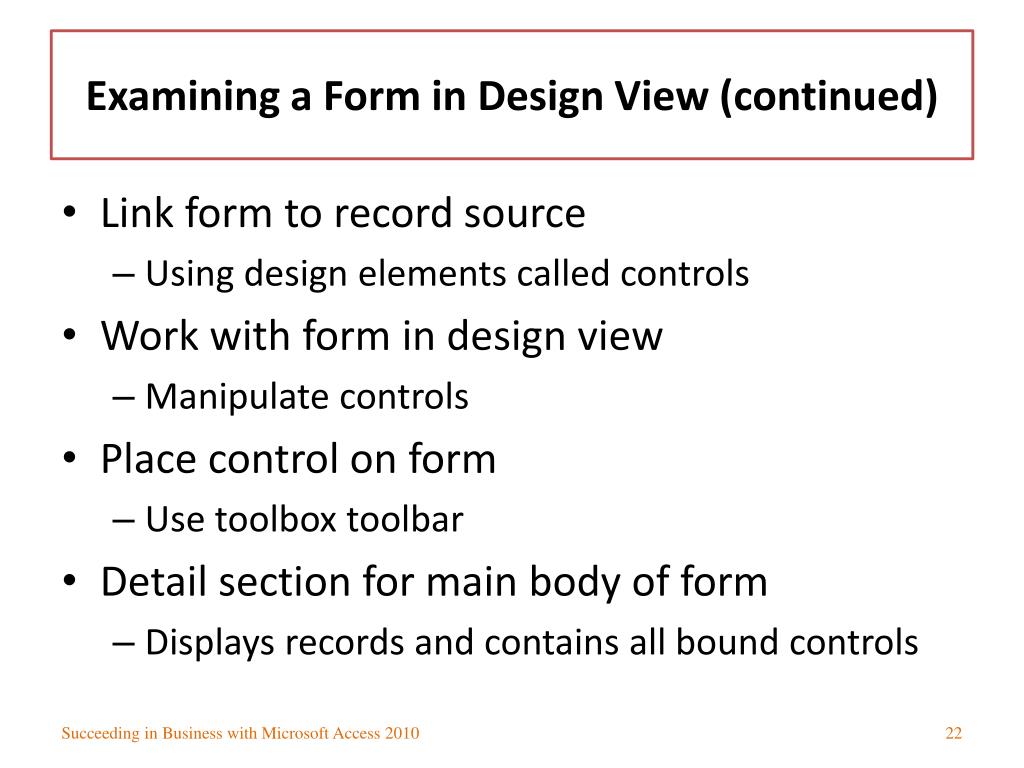 Examining a Form in Design View (continued)

• Link form to record source
– Using design elements called controls
• Work with form in design view
– Manipulate controls
• Place control on form
– Use toolbox toolbar
• Detail section for main body of form
– Displays records and contains all bound controls

Succeeding in Business with Microsoft Access 2010

22